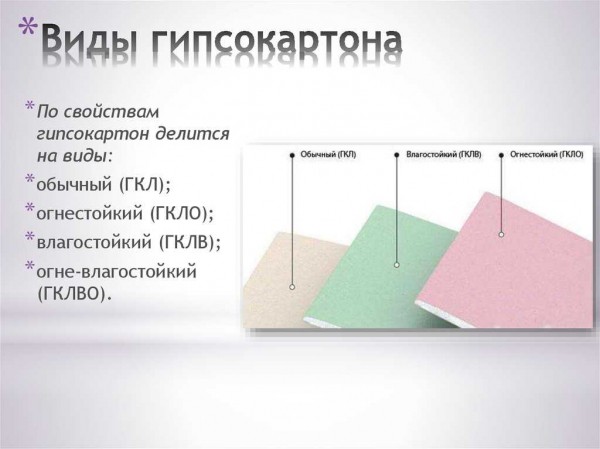 *Виды гипсокартона

*По свойствам гипсокартон делится на виды:

*обычный (ГКЛ);

*огнестойкий (ГКЛО);

*влагостойкий (ГКЛВ);

*огне-влагостойкий (ГКЛВО).

Обычный (ГКЛ)

Влагостойкий (ГКЛВ)

Огнестойкий (ГКЛО)